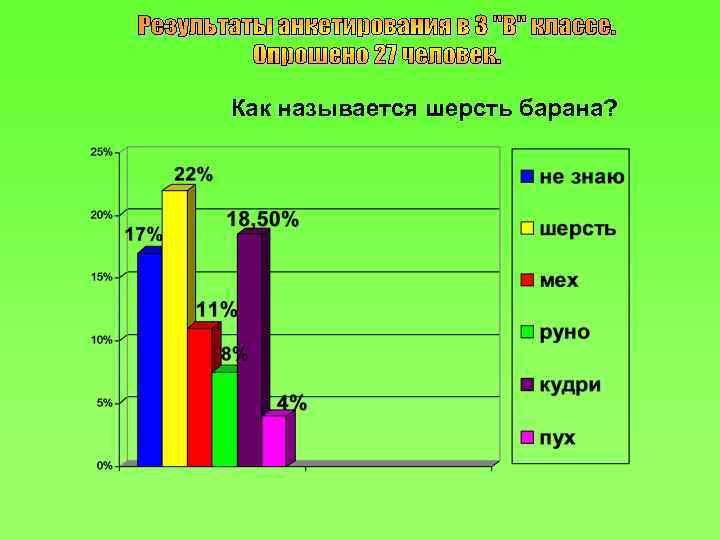 Результаты анкетирования в 3 "В" классе.
Опрошено 27 человек.

Как называется шерсть барана?

25%
20%
15%
10%
5%
0%

17%
22%
11%
8%
18,50%
4%

не знаю
шерсть
мех
руно
кудри
пух